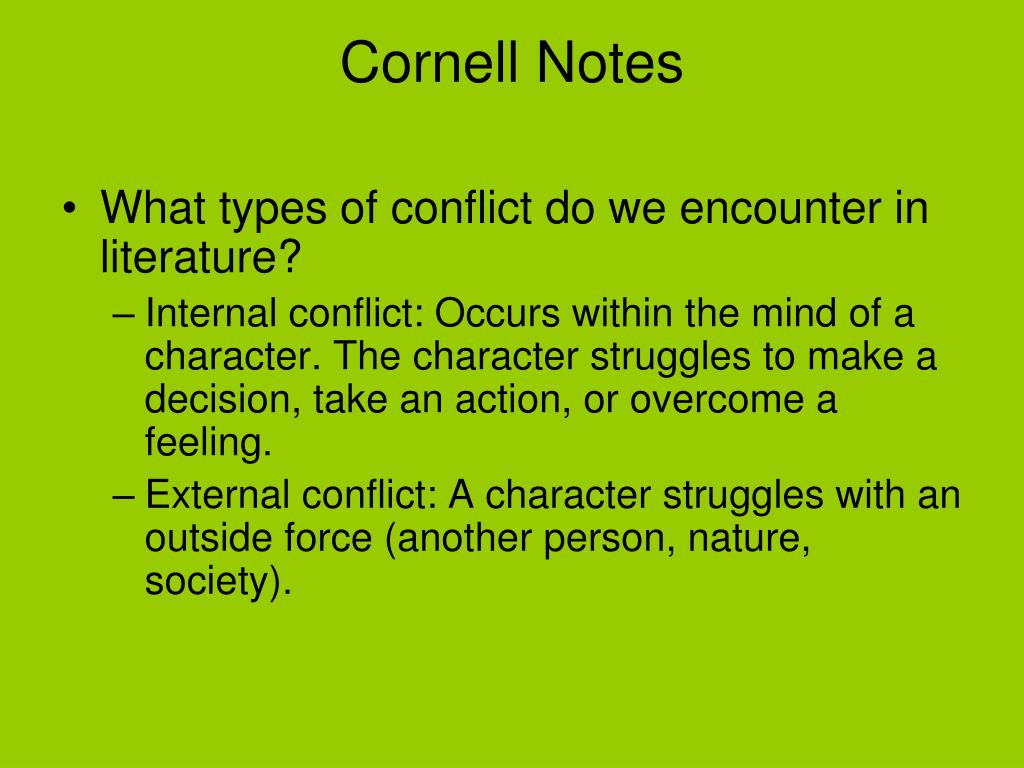 Cornell Notes

• What types of conflict do we encounter in literature?
– Internal conflict: Occurs within the mind of a character. The character struggles to make a decision, take an action, or overcome a feeling.
– External conflict: A character struggles with an outside force (another person, nature, society).